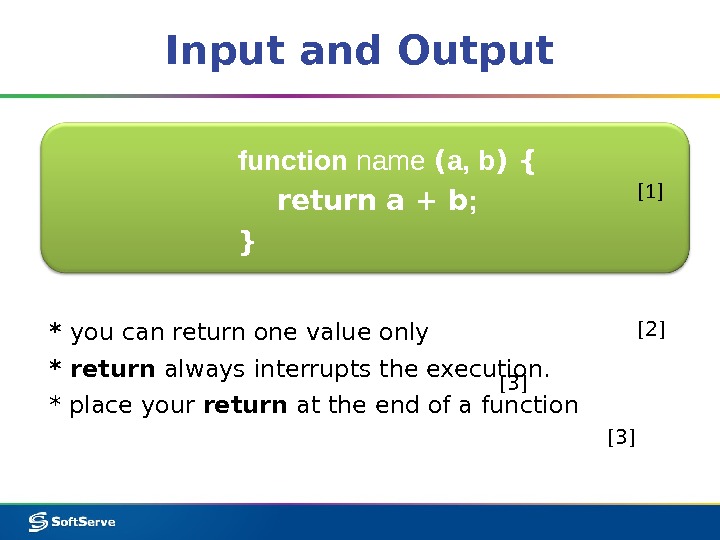 Input and Output

function name (a, b) {
return a + b;
}

[1]

* you can return one value only

[2]

* return always interrupts the execution.

[3]

* place your return at the end of a function

[3]

SoftServe